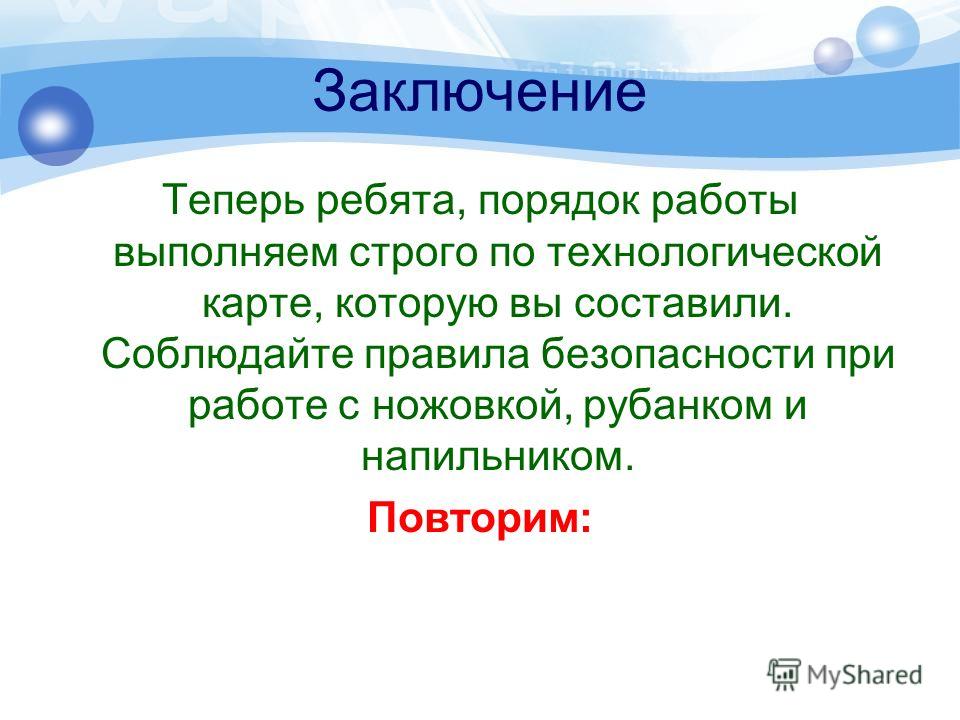 Заключение

Теперь ребята, порядок работы выполняем строго по технологической карте, которую вы составили. Соблюдайте правила безопасности при работе с ножовкой, рубанком и напильником.

Повторим:

MyShared